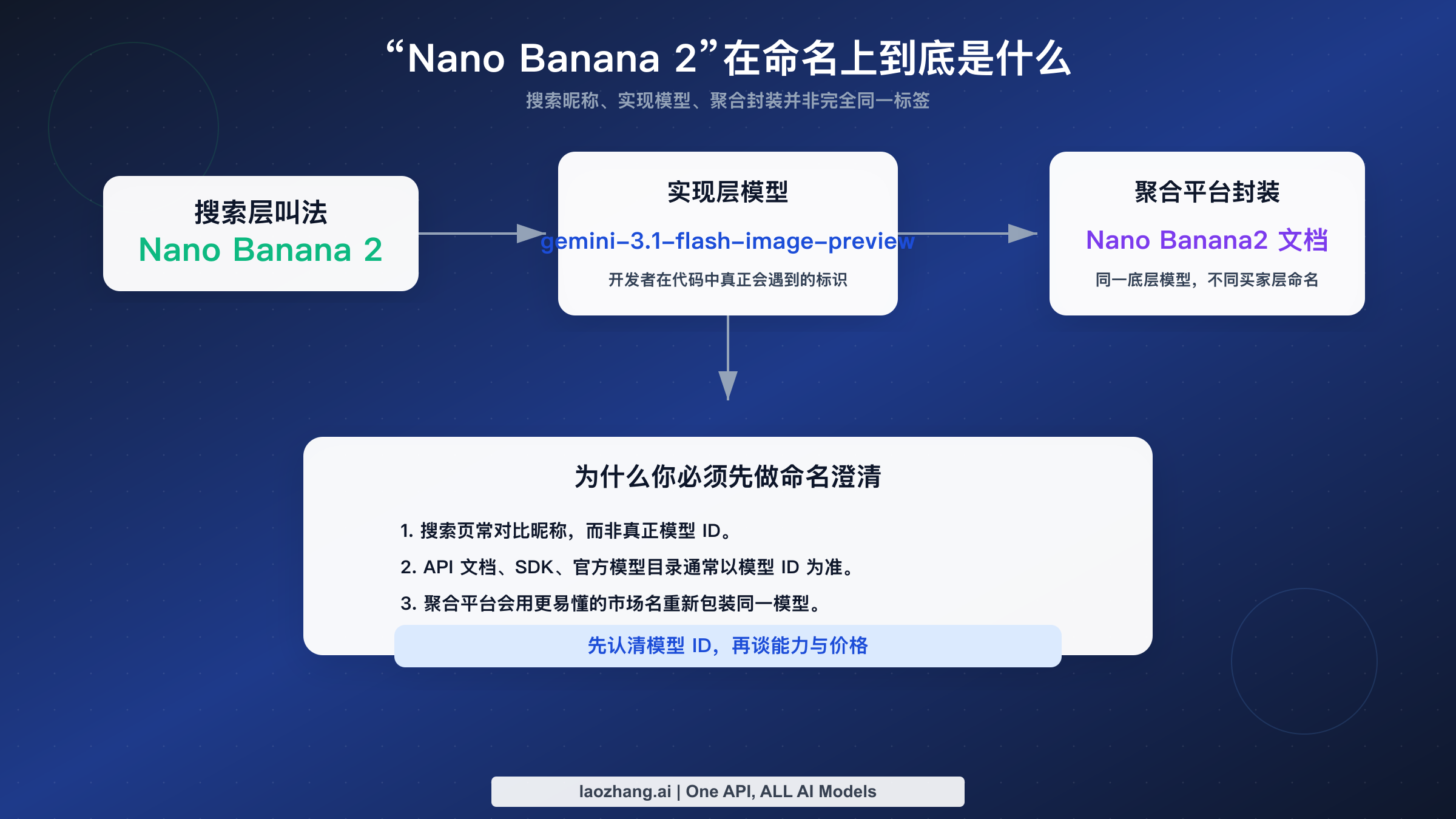 “Nano Banana 2”在命名上到底是什么

搜索昵称、实现模型、聚合封装并非完全同一标签

搜索层叫法
Nano Banana 2

实现层模型
gemini-3.1-flash-image-preview
开发者在代码中真正会遇到的标识

聚合平台封装
Nano Banana2 文档
同一底层模型，不同买家层命名

为什么你必须先做命名澄清

1. 搜索页常对比昵称，而非真正模型 ID。
2. API 文档、SDK、官方模型目录通常以模型 ID 为准。
3. 聚合平台会用更易懂的市场名重新包装同一模型。

先认清模型 ID，再谈能力与价格

laozhang.ai | One API, ALL AI Models